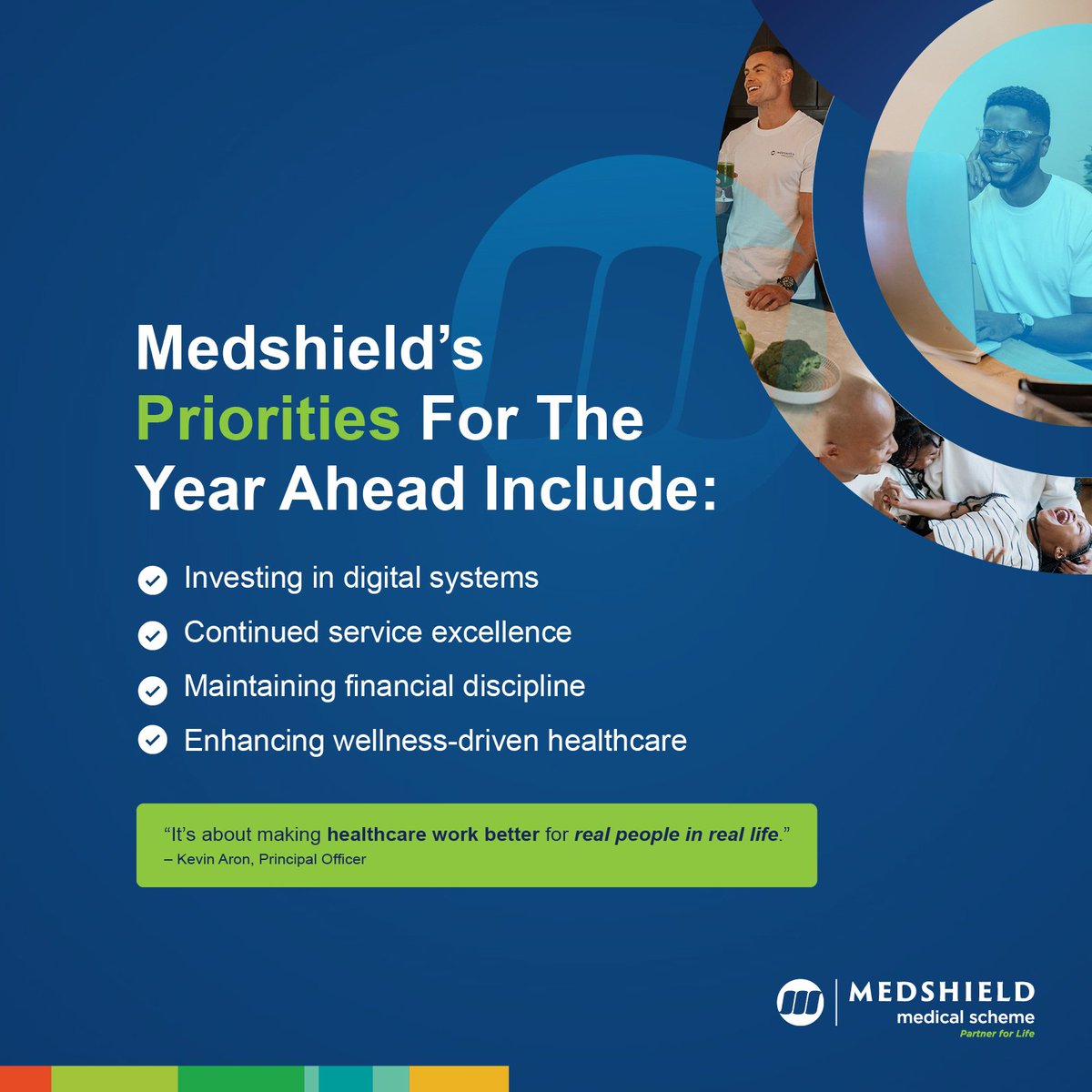 Medshield's Priorities For The Year Ahead Include:

Investing in digital systems

Continued service excellence

Maintaining financial discipline

Enhancing wellness-driven healthcare

"It's about making healthcare work better for real people in real life."
– Kevin Aron, Principal Officer

MEDSHIELD
medical scheme
Partner for Life